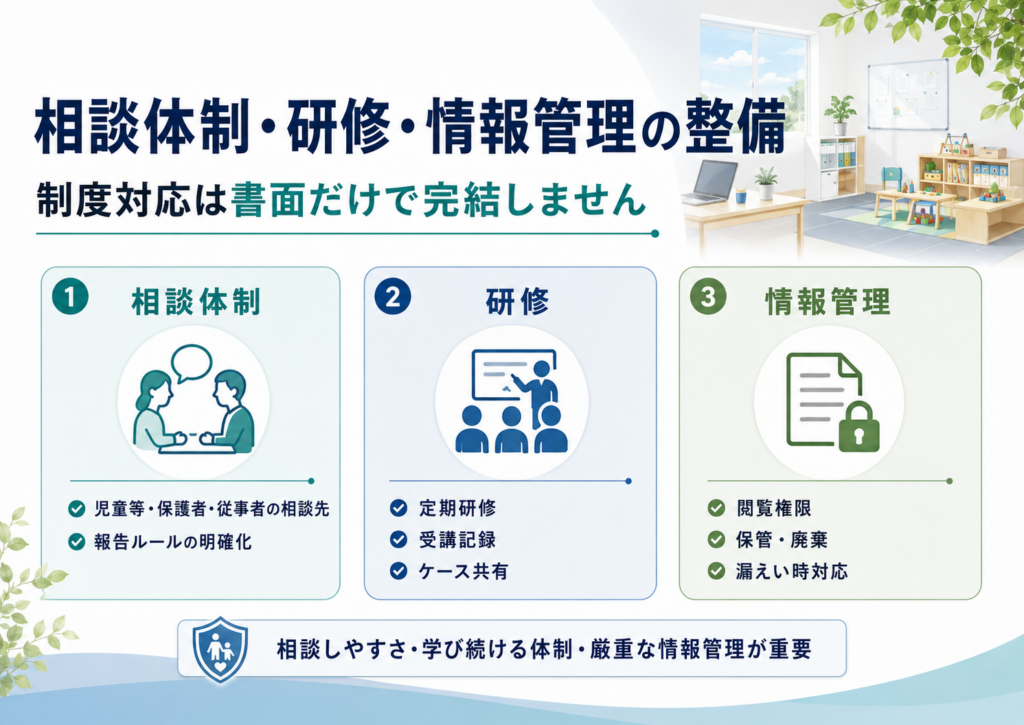 相談体制・研修・情報管理の整備

制度対応は書面だけで完結しません

1 相談体制

児童等・保護者・従事者の相談先
報告ルールの明確化

2 研修

定期研修
受講記録
ケース共有

3 情報管理

閲覧権限
保管・廃棄
漏えい時対応

相談しやすさ・学び続ける体制・厳重な情報管理が重要